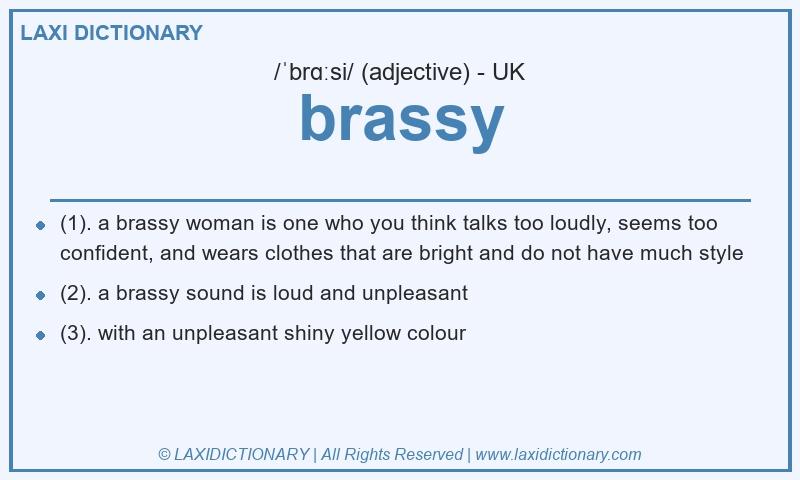 LAXI DICTIONARY

/ˈbrɑːsi/ (adjective) - UK

brassy

- (1). a brassy woman is one who you think talks too loudly, seems too confident, and wears clothes that are bright and do not have much style
- (2). a brassy sound is loud and unpleasant
- (3). with an unpleasant shiny yellow colour

© LAXIDICTIONARY | All Rights Reserved | www.laxidictionary.com